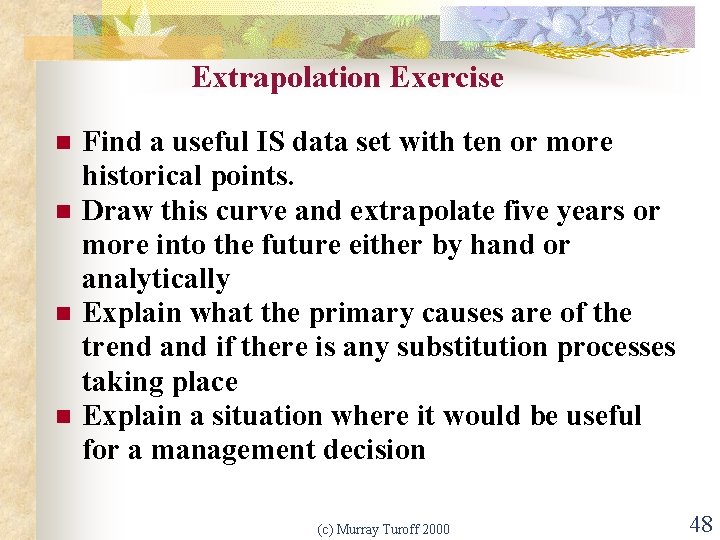 Extrapolation Exercise

- Find a useful IS data set with ten or more historical points.
- Draw this curve and extrapolate five years or more into the future either by hand or analytically
- Explain what the primary causes are of the trend and if there is any substitution processes taking place
- Explain a situation where it would be useful for a management decision

(c) Murray Turoff 2000

48